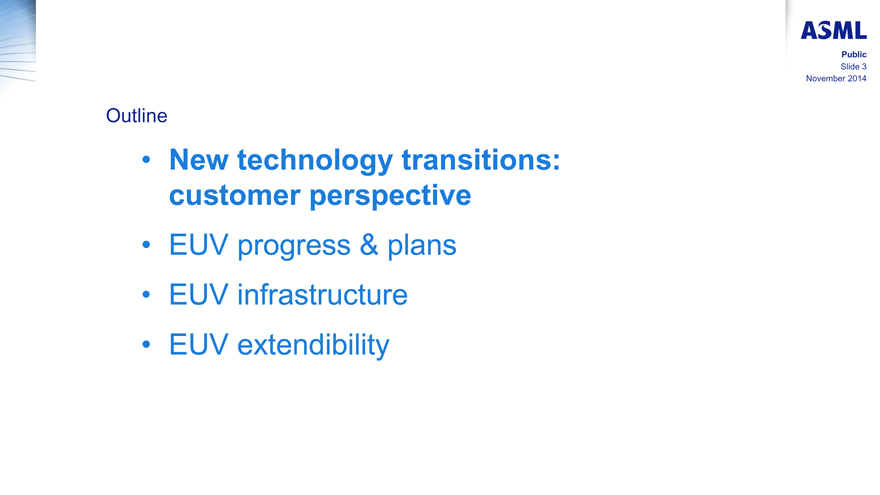 ASML

Public
Slide 3
November 2014

Outline

• New technology transitions: customer perspective
• EUV progress & plans
• EUV infrastructure
• EUV extendibility